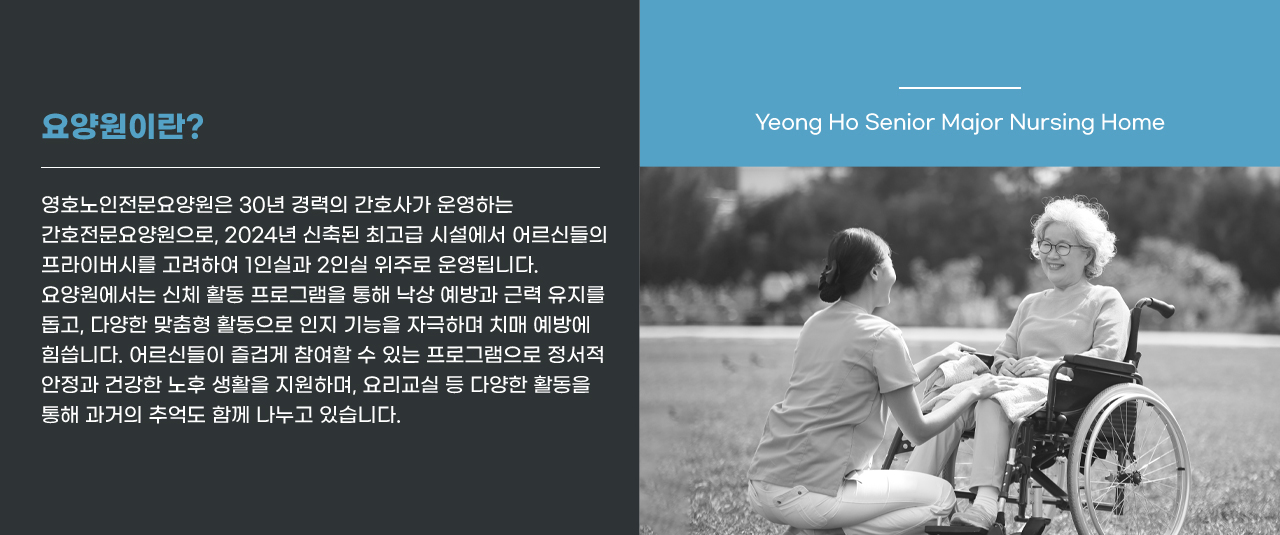 요양원이란?

영호노인전문요양원은 30년 경력의 간호사가 운영하는 간호전문요양원으로, 2024년 신축된 최고급 시설에서 어르신들의 프라이버시를 고려하여 1인실과 2인실 위주로 운영됩니다.
요양원에서는 신체 활동 프로그램을 통해 낙상 예방과 근력 유지를 돕고, 다양한 맞춤형 활동으로 인지 기능을 자극하며 치매 예방에 힘씁니다. 어르신들이 즐겁게 참여할 수 있는 프로그램으로 정서적 안정과 건강한 노후 생활을 지원하며, 요리교실 등 다양한 활동을 통해 과거의 추억도 함께 나누고 있습니다.

Yeong Ho Senior Major Nursing Home